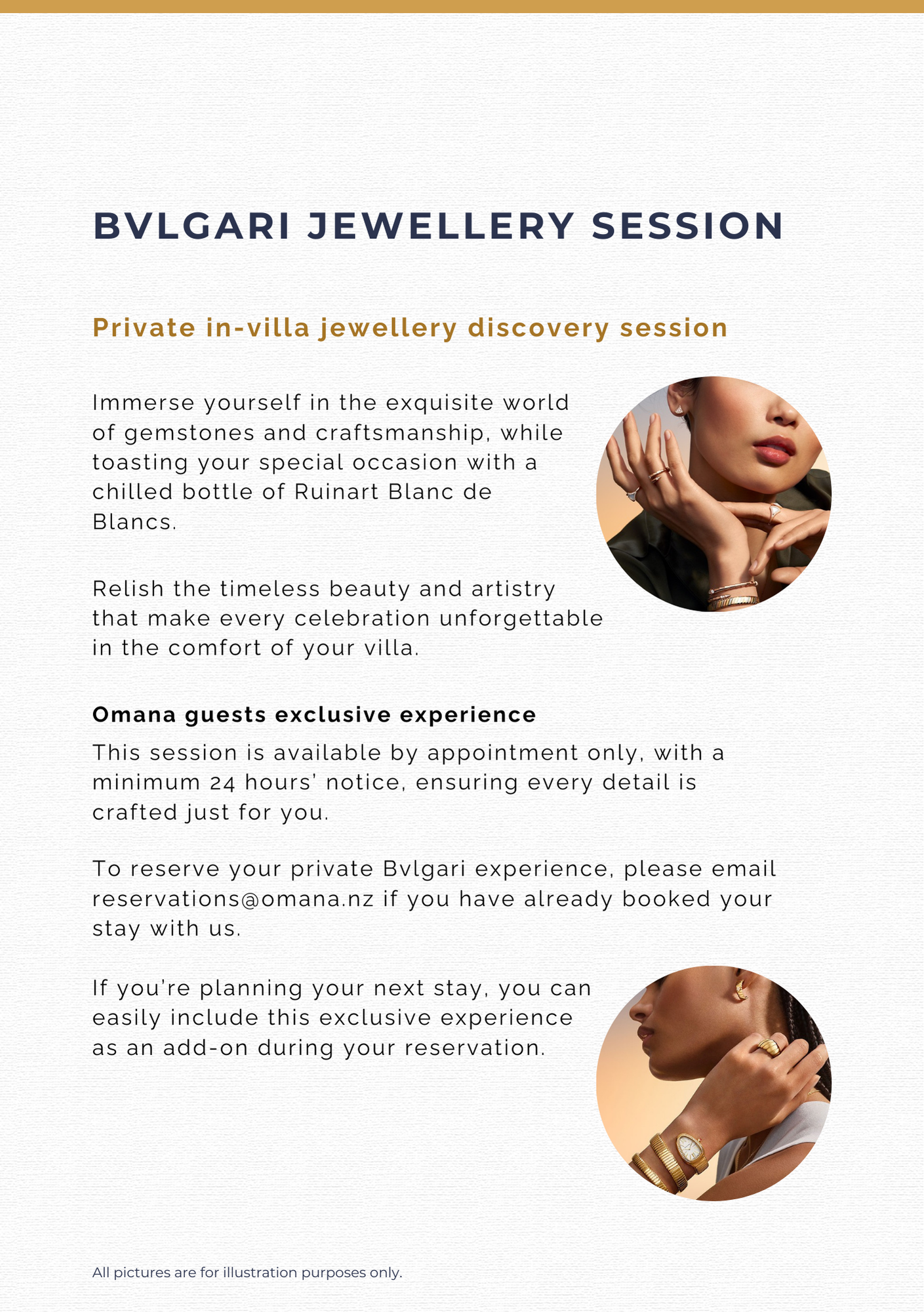 BVLGARI JEWELLERY SESSION

Private in-villa jewellery discovery session

Immerse yourself in the exquisite world of gemstones and craftsmanship, while toasting your special occasion with a chilled bottle of Ruinart Blanc de Blancs.

Relish the timeless beauty and artistry that make every celebration unforgettable in the comfort of your villa.

Omana guests exclusive experience

This session is available by appointment only, with a minimum 24 hours' notice, ensuring every detail is crafted just for you.

To reserve your private Bvlgari experience, please email reservations@omana.nz if you have already booked your stay with us.

If you're planning your next stay, you can easily include this exclusive experience as an add-on during your reservation.

All pictures are for illustration purposes only.